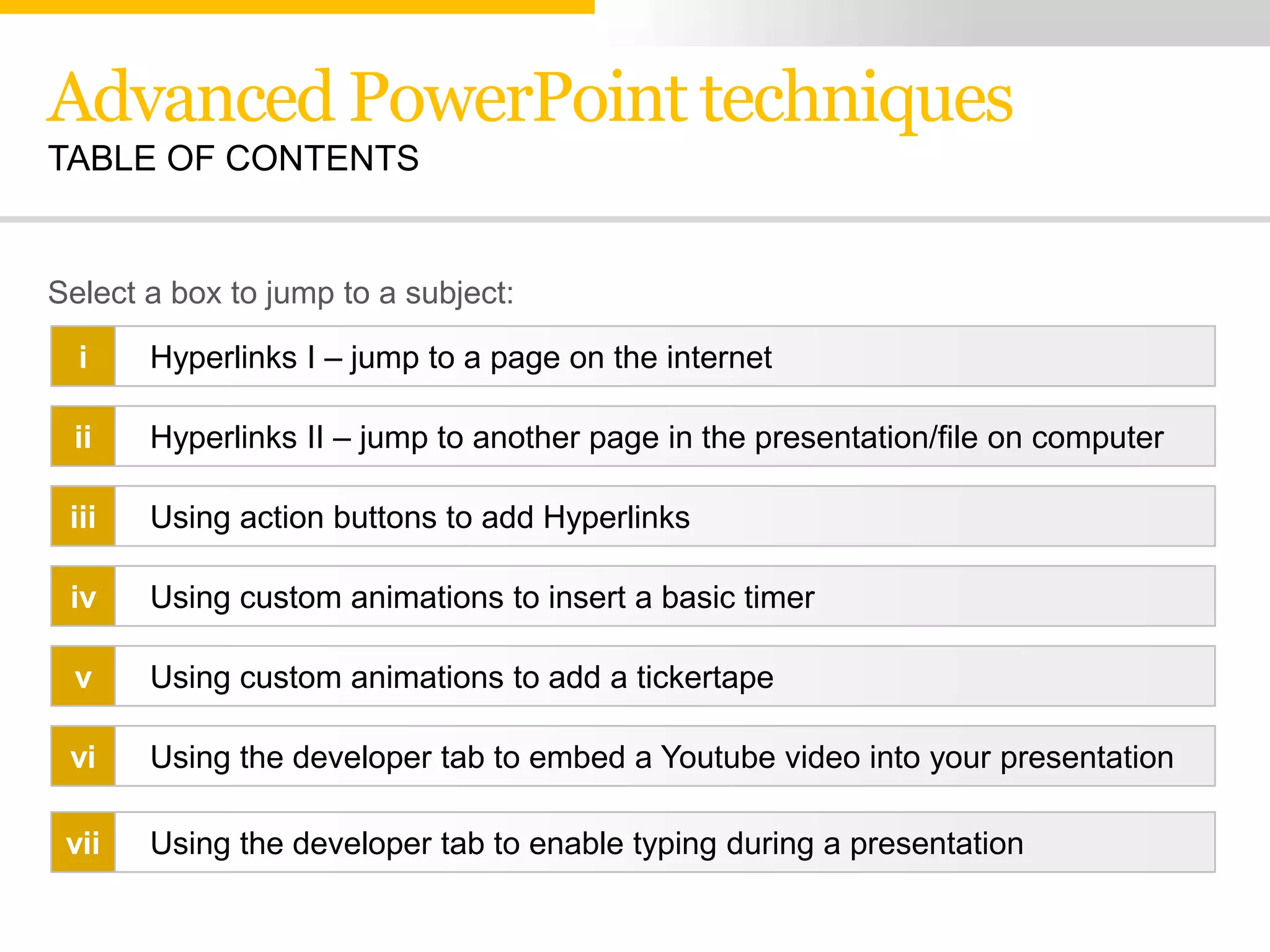 Advanced PowerPoint techniques
TABLE OF CONTENTS

Select a box to jump to a subject:

i Hyperlinks I – jump to a page on the internet

ii Hyperlinks II – jump to another page in the presentation/file on computer

iii Using action buttons to add Hyperlinks

iv Using custom animations to insert a basic timer

v Using custom animations to add a tickertape

vi Using the developer tab to embed a Youtube video into your presentation

vii Using the developer tab to enable typing during a presentation